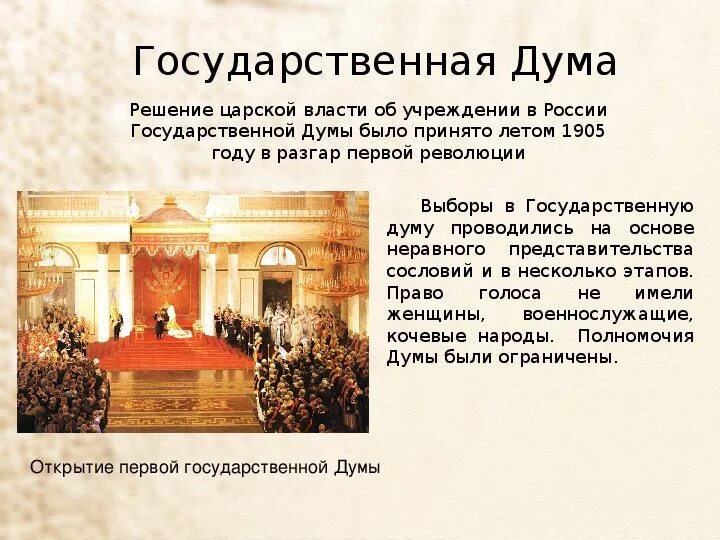 Государственная Дума

Решение царской власти об учреждении в России Государственной Думы было принято летом 1905 году в разгар первой революции

Выборы в Государственную думу проводились на основе неравного представительства сословий и в несколько этапов. Право голоса не имели женщины, военнослужащие, кочевые народы. Полномочия Думы были ограничены.

Открытие первой государственной Думы